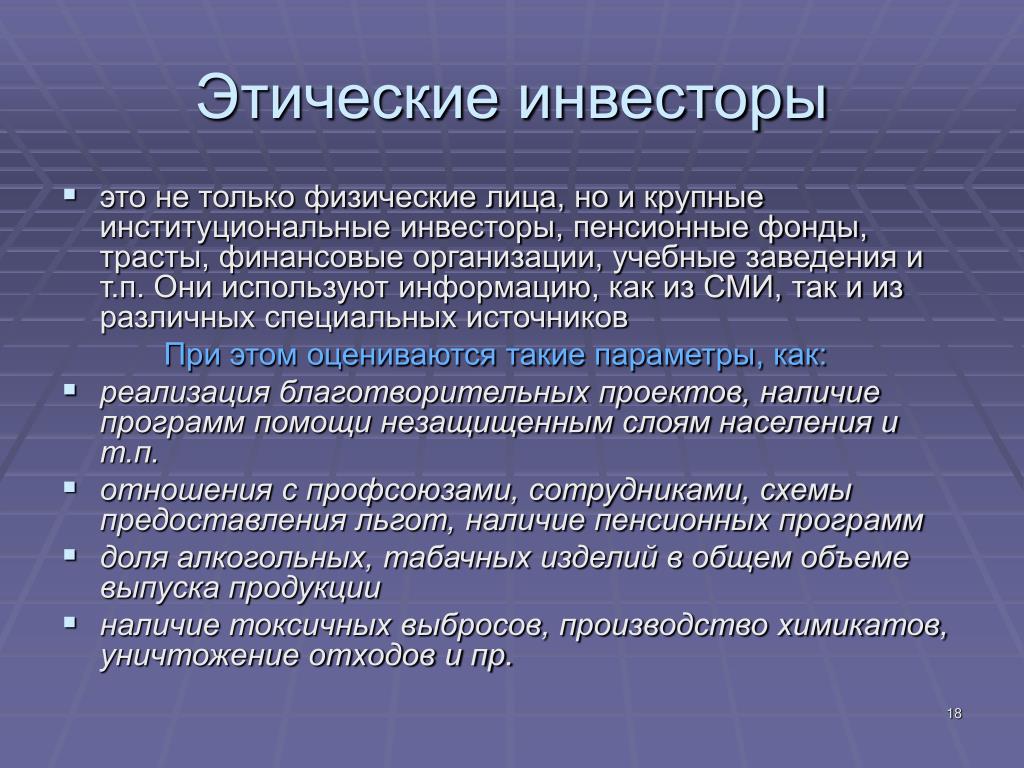 Этические инвесторы

▪ это не только физические лица, но и крупные институциональные инвесторы, пенсионные фонды, трасты, финансовые организации, учебные заведения и т.п. Они используют информацию, как из СМИ, так и из различных специальных источников

При этом оцениваются такие параметры, как:

▪ реализация благотворительных проектов, наличие программ помощи незащищенным слоям населения и т.п.

▪ отношения с профсоюзами, сотрудниками, схемы предоставления льгот, наличие пенсионных программ

▪ доля алкогольных, табачных изделий в общем объеме выпуска продукции

▪ наличие токсичных выбросов, производство химикатов, уничтожение отходов и пр.

18